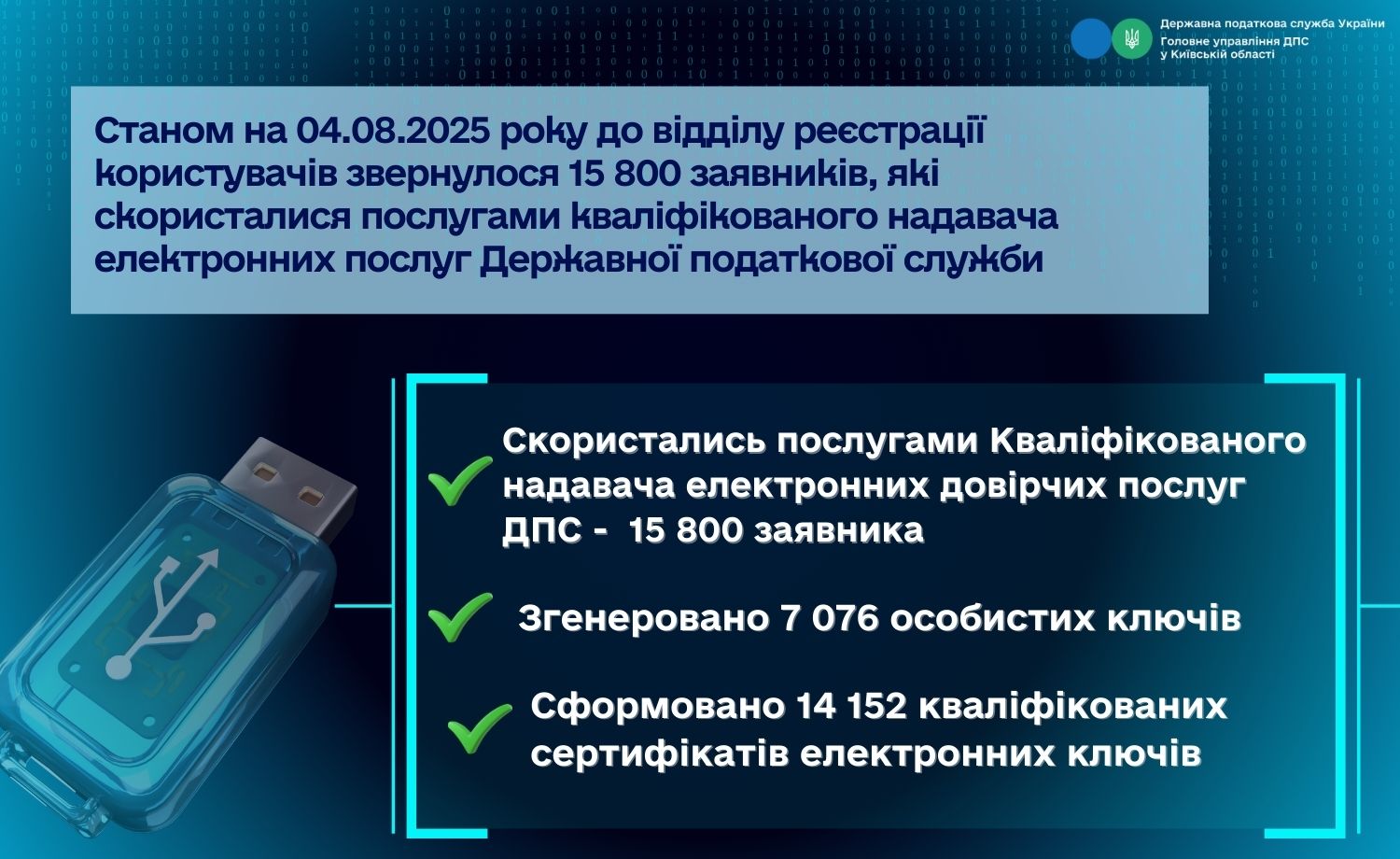 Державна податкова служба України
Головне управління ДПС
у Київській області

Станом на 04.08.2025 року до відділу реєстрації користувачів звернулося 15 800 заявників, які скористалися послугами кваліфікованого надавача електронних послуг Державної податкової служби

Скористались послугами Кваліфікованого надавача електронних довірчих послуг ДПС - 15 800 заявника

Згенеровано 7 076 особистих ключів

Сформовано 14 152 кваліфікованих сертифікатів електронних ключів